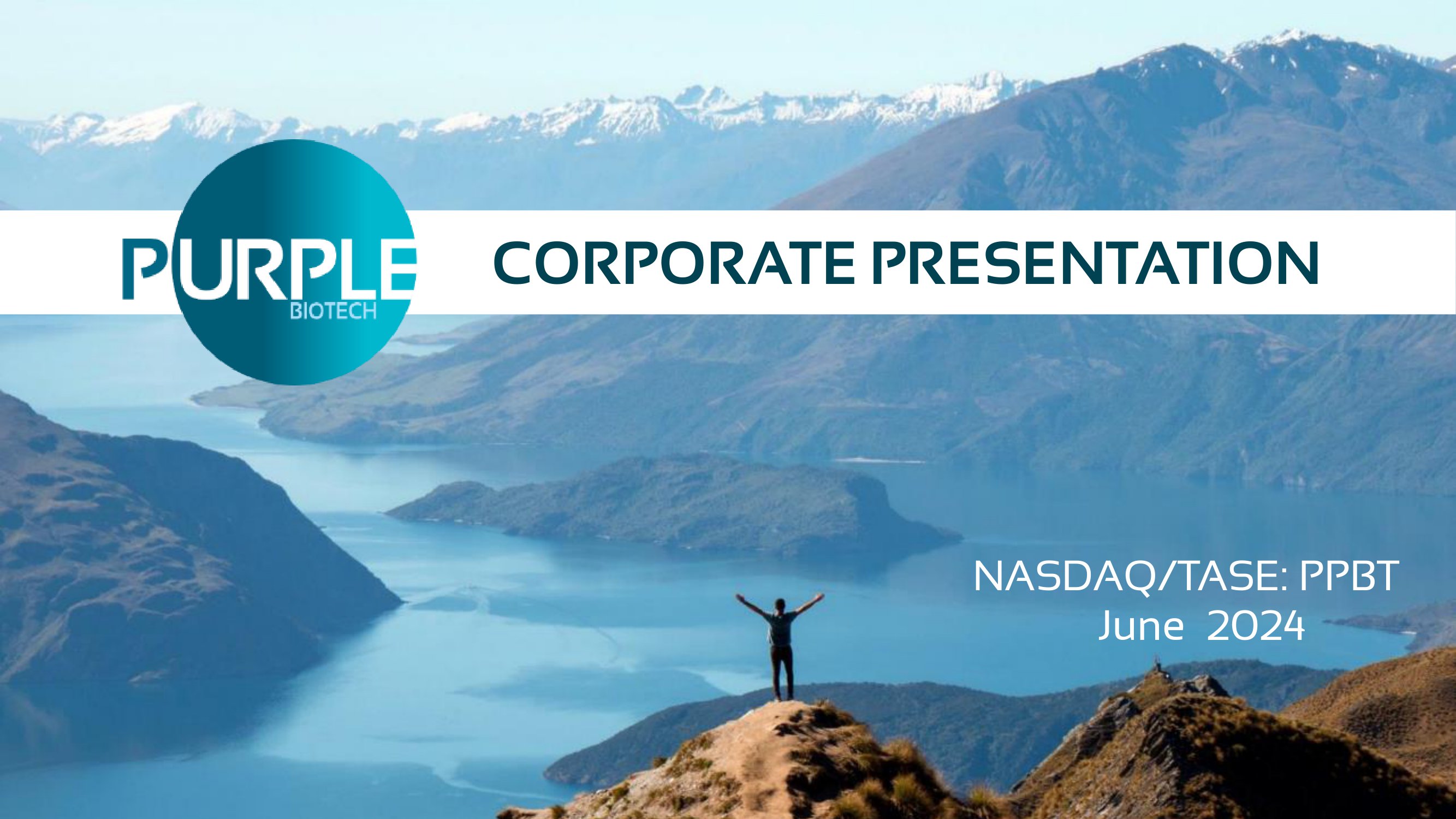 PURPLE
BIOTECH

CORPORATE PRESENTATION

NASDAQ/TASE: PPBT
June 2024